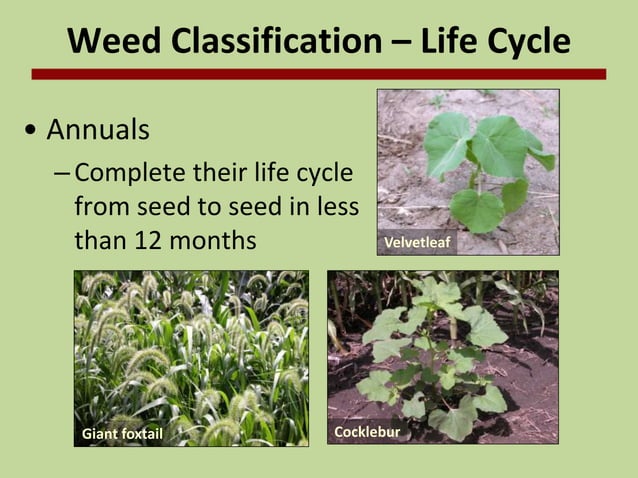 Weed Classification – Life Cycle

• Annuals
– Complete their life cycle from seed to seed in less than 12 months

Velvetleaf

Giant foxtail

Cocklebur